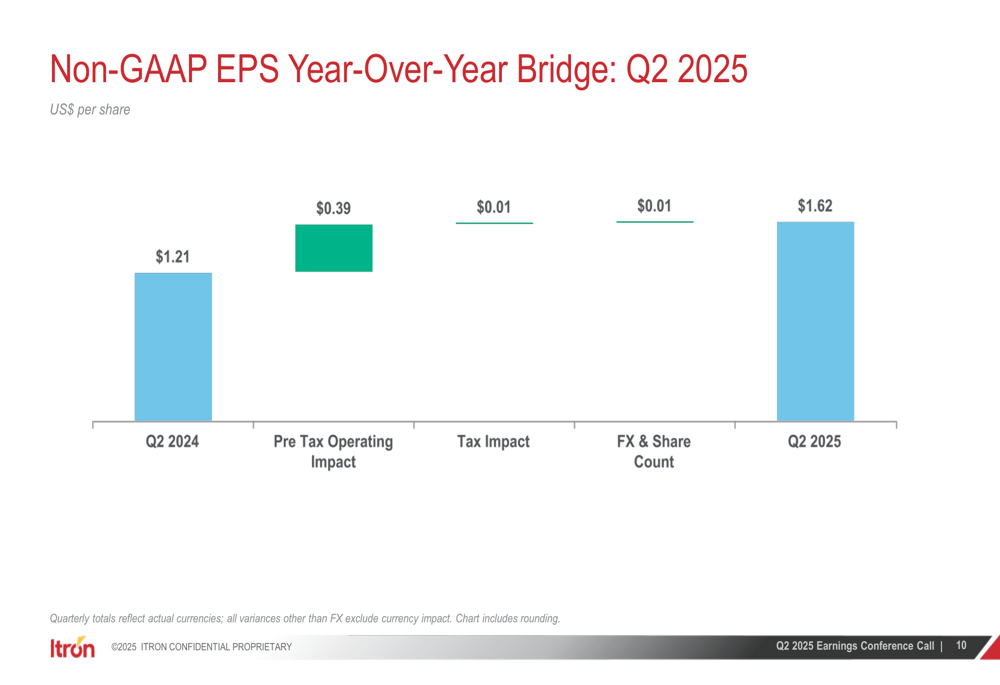 Non-GAAP EPS Year-Over-Year Bridge: Q2 2025

US$ per share

$1.21

$0.39

$0.01

$0.01

$1.62

Q2 2024

Pre Tax Operating Impact

Tax Impact

FX & Share Count

Q2 2025

Quarterly totals reflect actual currencies; all variances other than FX exclude currency impact. Chart includes rounding.

Itron

©2025 ITRON CONFIDENTIAL PROPRIETARY

Q2 2025 Earnings Conference Call | 10